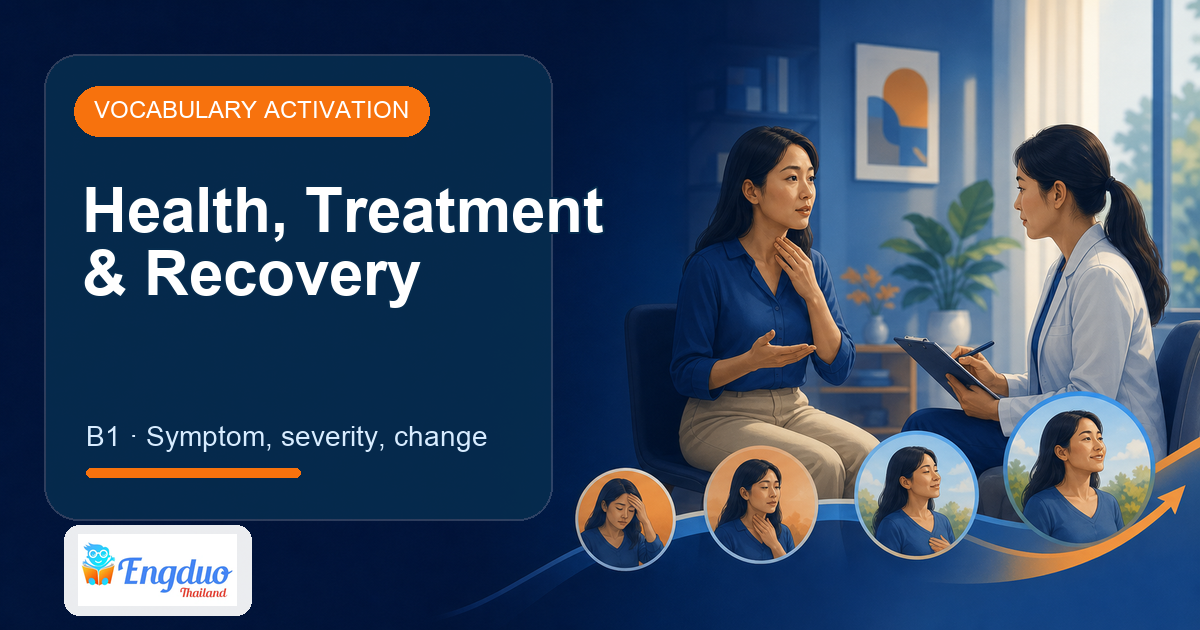 VOCABULARY ACTIVATION

Health, Treatment & Recovery

B1 · Symptom, severity, change

Engduo
Thailand